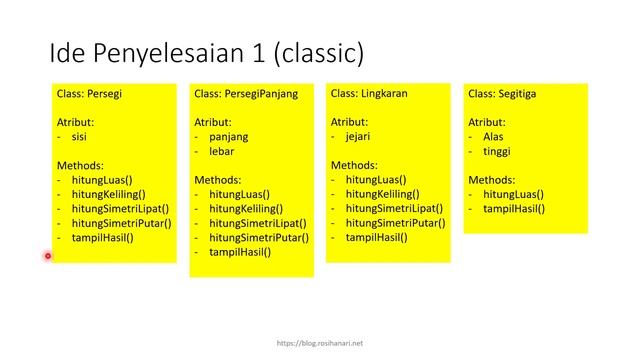 Ide Penyelesaian 1 (classic)

Class: Persegi

Atribut:
- sisi

Methods:
- hitungLuas()
- hitungKeliling()
- hitungSimetriLipat()
- hitungSimetriPutar()
- tampilHasil()

Class: PersegiPanjang

Atribut:
- panjang
- lebar

Methods:
- hitungLuas()
- hitungKeliling()
- hitungSimetriLipat()
- hitungSimetriPutar()
- tampilHasil()

Class: Lingkaran

Atribut:
- jejari

Methods:
- hitungLuas()
- hitungKeliling()
- hitungSimetriLipat()
- hitungSimetriPutar()
- tampilHasil()

Class: Segitiga

Atribut:
- Alas
- tinggi

Methods:
- hitungLuas()
- tampilHasil()

https://blog.rosihanari.net